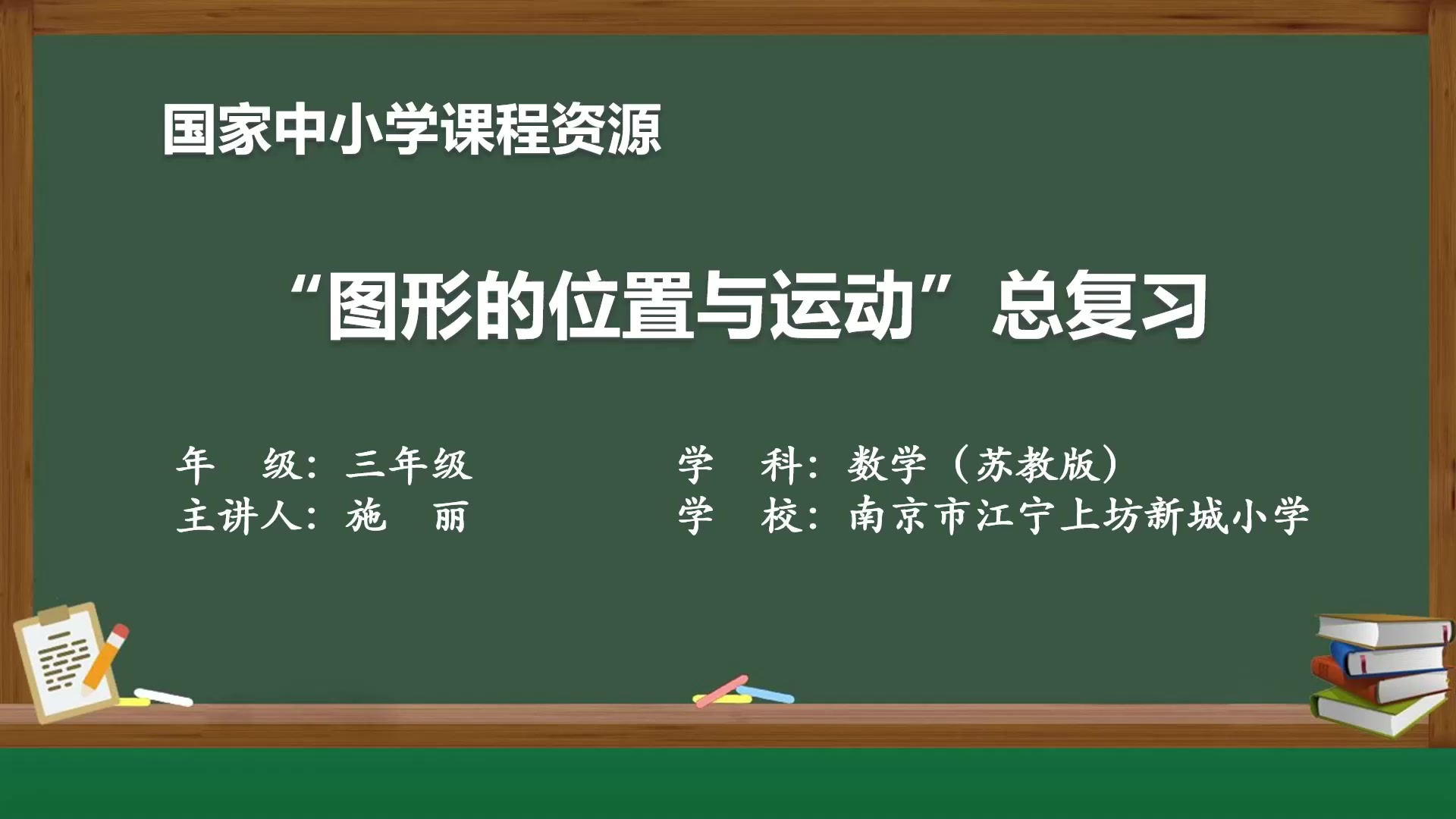 国家中小学课程资源

“图形的位置与运动”总复习

年　级：三年级

主讲人：施　丽

学　科：数学（苏教版）

学　校：南京市江宁上坊新城小学